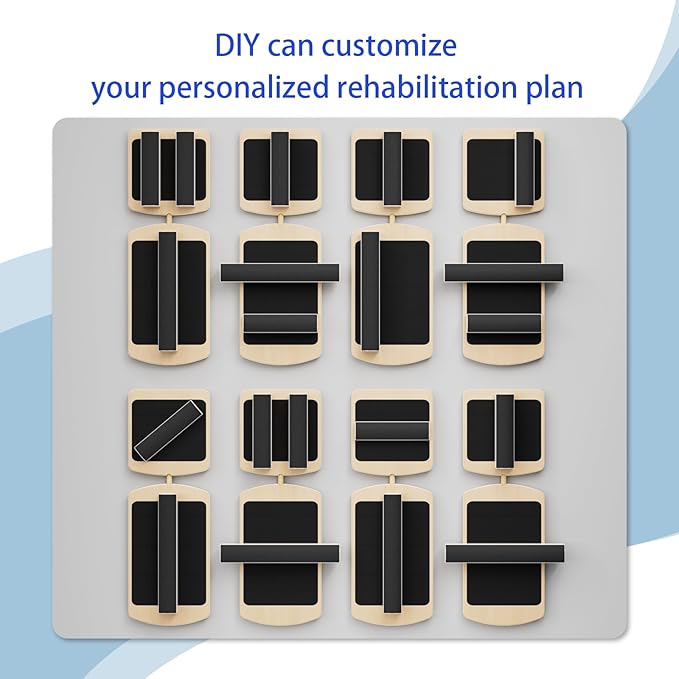 DIY can customize
your personalized rehabilitation plan